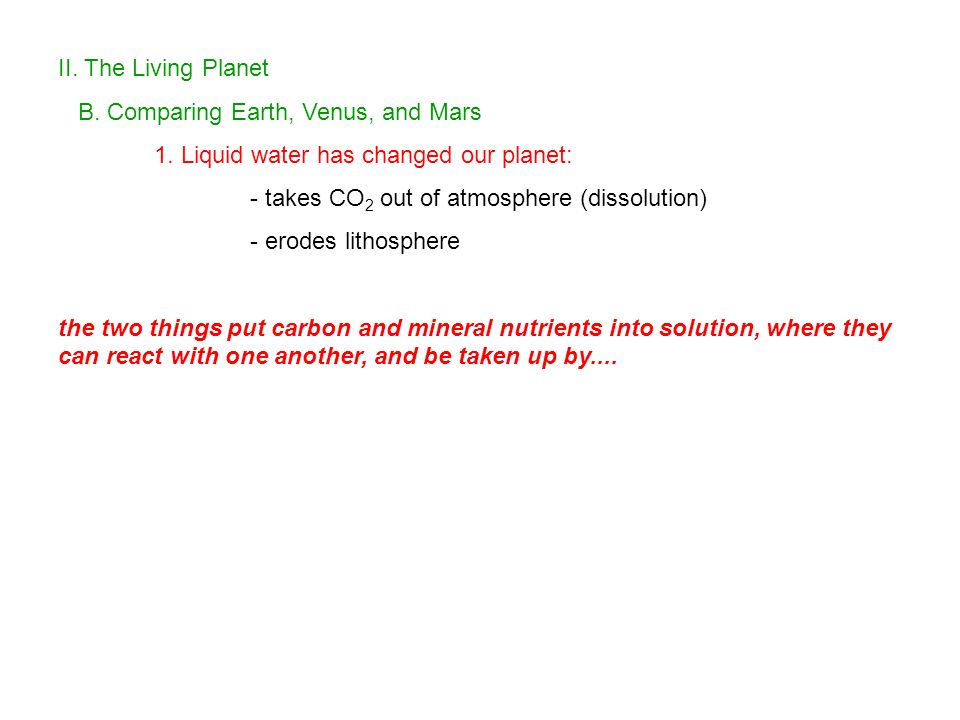 II. The Living Planet

B. Comparing Earth, Venus, and Mars

1. Liquid water has changed our planet:

- takes $CO_2$ out of atmosphere (dissolution)

- erodes lithosphere

the two things put carbon and mineral nutrients into solution, where they can react with one another, and be taken up by....